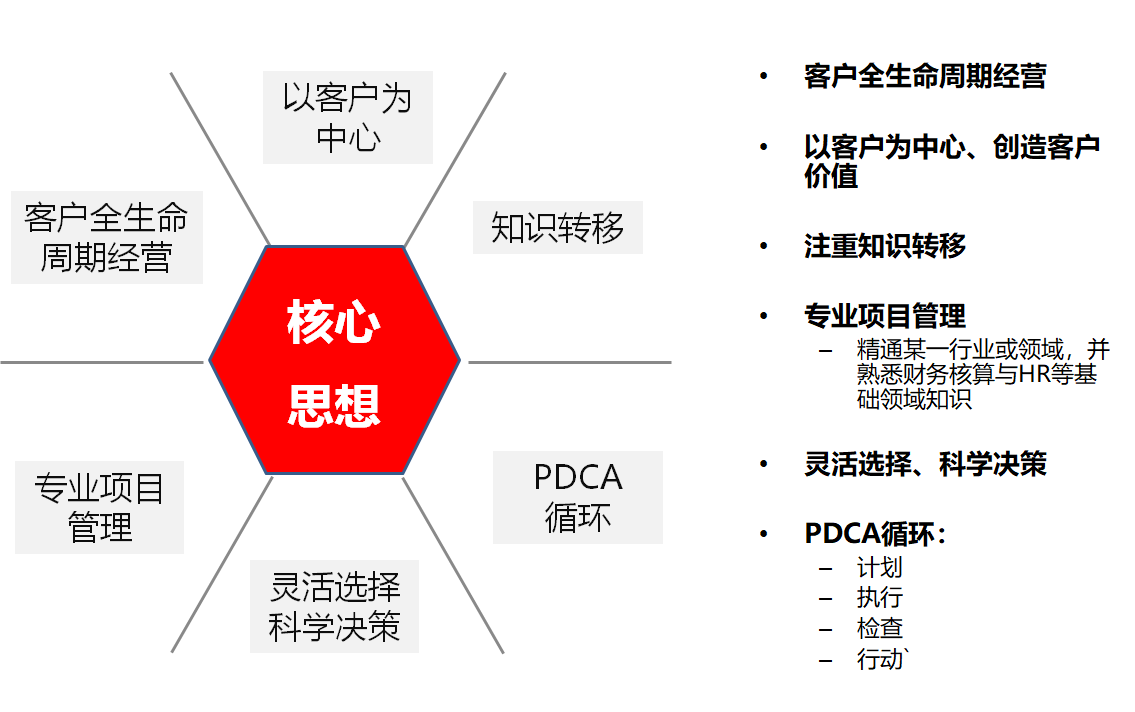 以客户为中心

客户全生命周期经营

知识转移

核心思想

专业项目管理

PDCA循环

灵活选择科学决策

• 客户全生命周期经营

• 以客户为中心、创造客户价值

• 注重知识转移

• 专业项目管理
  – 精通某一行业或领域，并熟悉财务核算与HR等基础领域知识

• 灵活选择、科学决策

• PDCA循环：
  – 计划
  – 执行
  – 检查
  – 行动`